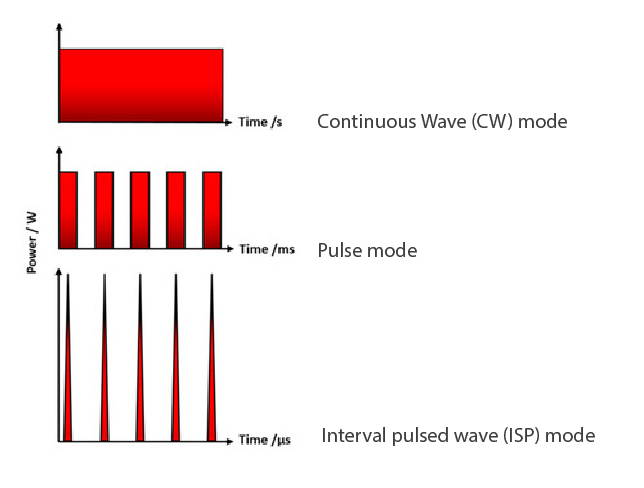 Time /s
Continuous Wave (CW) mode

Power / W

Time /ms
Pulse mode

Time /µs
Interval pulsed wave (ISP) mode